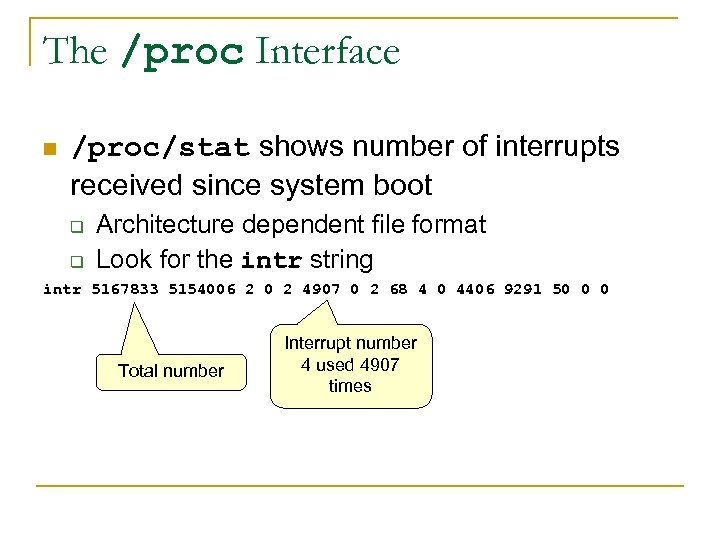 The /proc Interface

/proc/stat shows number of interrupts received since system boot

Architecture dependent file format

Look for the intr string

intr 5167833 5154006 2 0 2 4907 0 2 68 4 0 4406 9291 50 0 0

Total number

Interrupt number 4 used 4907 times